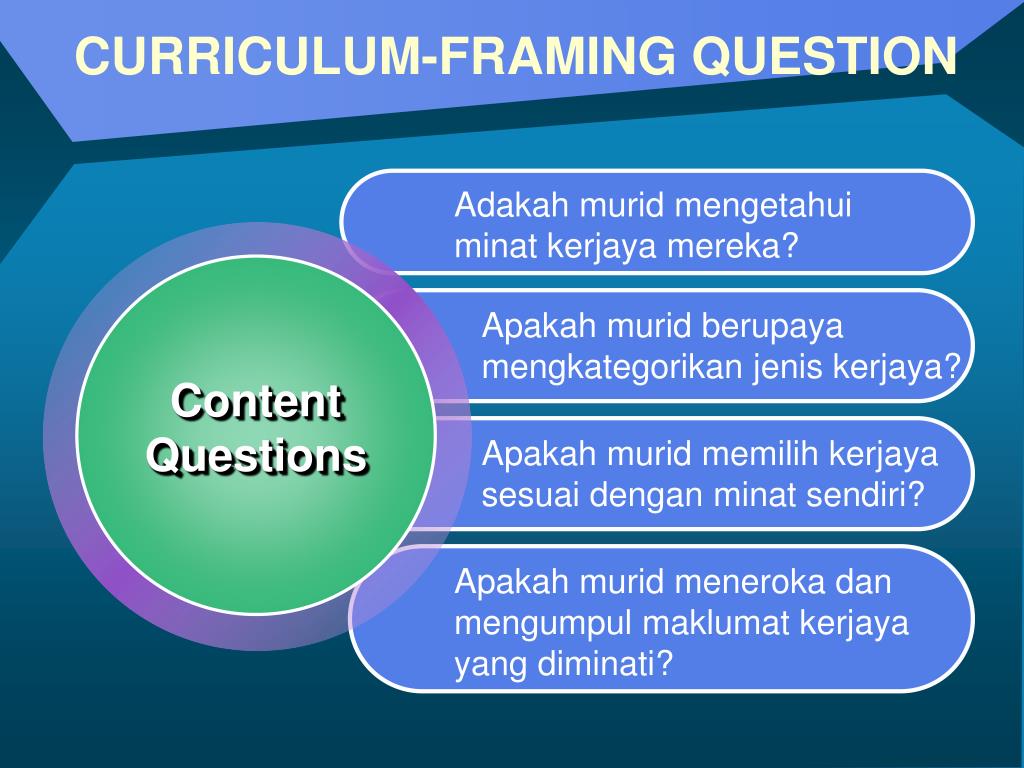 CURRICULUM-FRAMING QUESTION

Content Questions

Adakah murid mengetahui minat kerjaya mereka?

Apakah murid berupaya mengkategorikan jenis kerjaya?

Apakah murid memilih kerjaya sesuai dengan minat sendiri?

Apakah murid meneroka dan mengumpul maklumat kerjaya yang diminati?